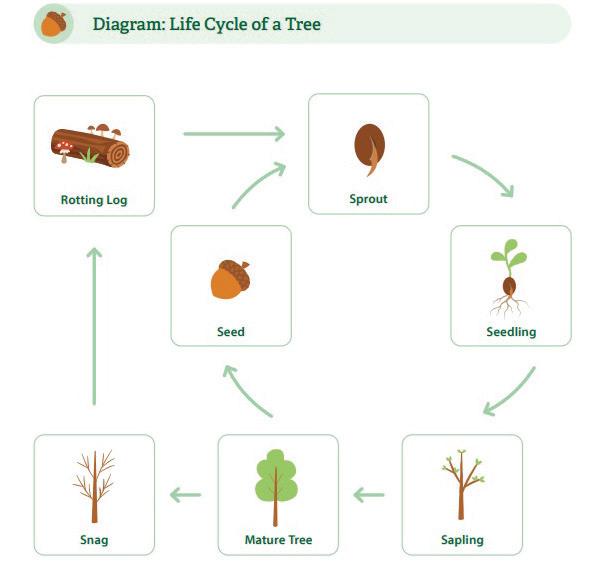 Diagram: Life Cycle of a Tree

Rotting Log

Sprout

Seed

Seedling

Snag

Mature Tree

Sapling